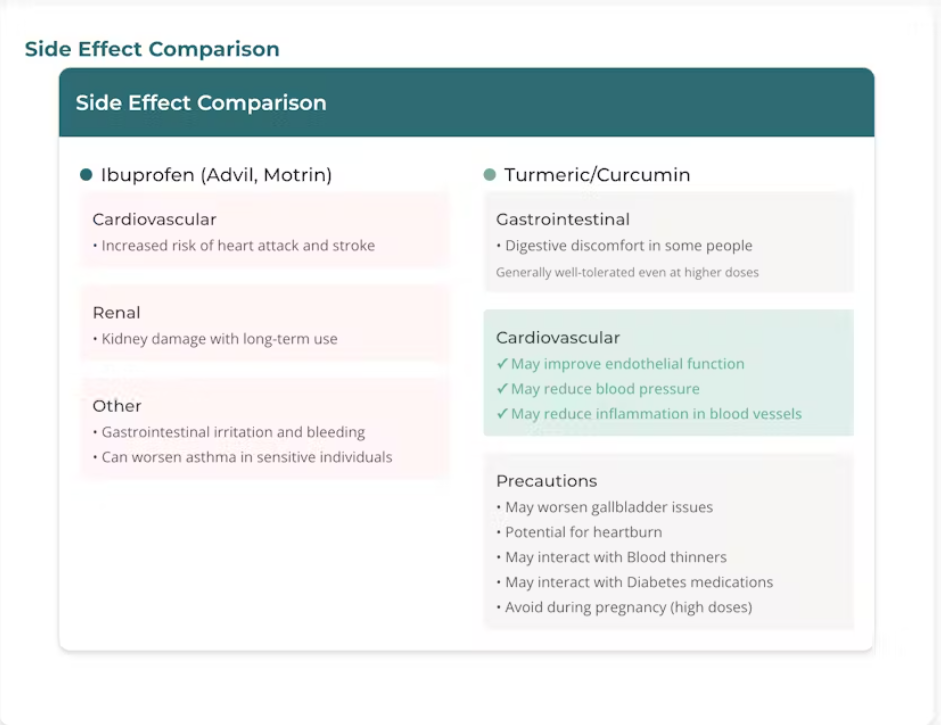 Side Effect Comparison

Side Effect Comparison

Ibuprofen (Advil, Motrin)

Cardiovascular
• Increased risk of heart attack and stroke

Renal
• Kidney damage with long-term use

Other
• Gastrointestinal irritation and bleeding
• Can worsen asthma in sensitive individuals

Turmeric/Curcumin

Gastrointestinal
• Digestive discomfort in some people
Generally well-tolerated even at higher doses

Cardiovascular
✓ May improve endothelial function
✓ May reduce blood pressure
✓ May reduce inflammation in blood vessels

Precautions
• May worsen gallbladder issues
• Potential for heartburn
• May interact with Blood thinners
• May interact with Diabetes medications
• Avoid during pregnancy (high doses)